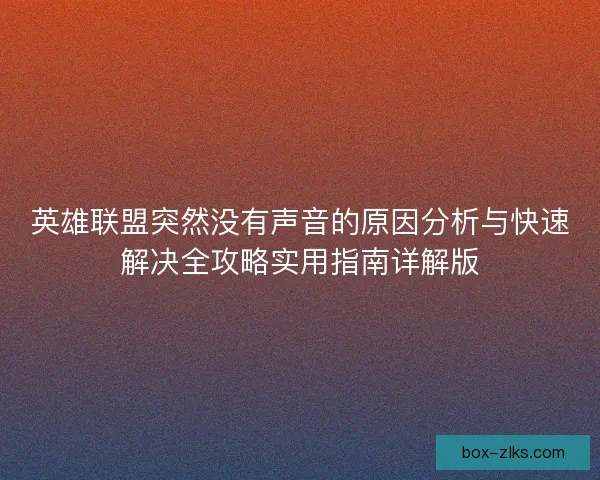 英雄联盟突然没有声音的原因分析与快速解决全攻略实用指南详解版

box-zlks.com